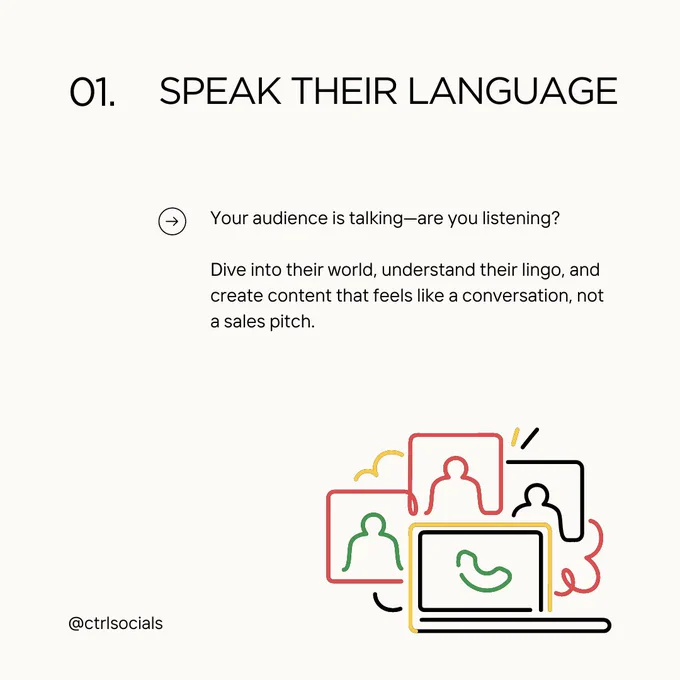 01. SPEAK THEIR LANGUAGE

Your audience is talking—are you listening?

Dive into their world, understand their lingo, and create content that feels like a conversation, not a sales pitch.

@ctrlsocials